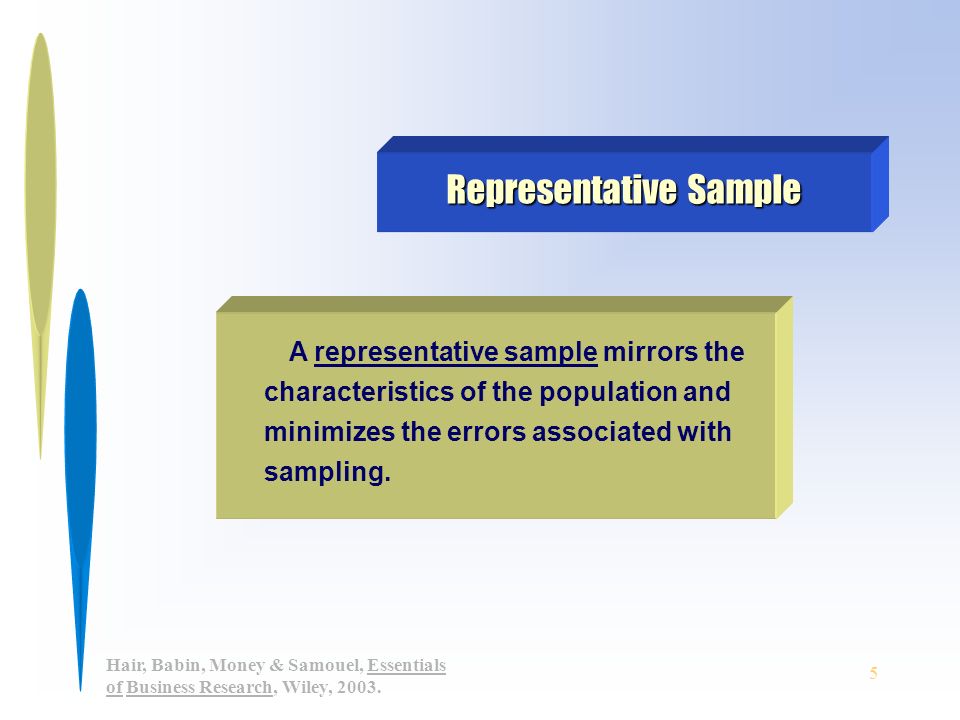 Representative Sample

A representative sample mirrors the characteristics of the population and minimizes the errors associated with sampling.

Hair, Babin, Money & Samouel, Essentials of Business Research, Wiley, 2003.

5